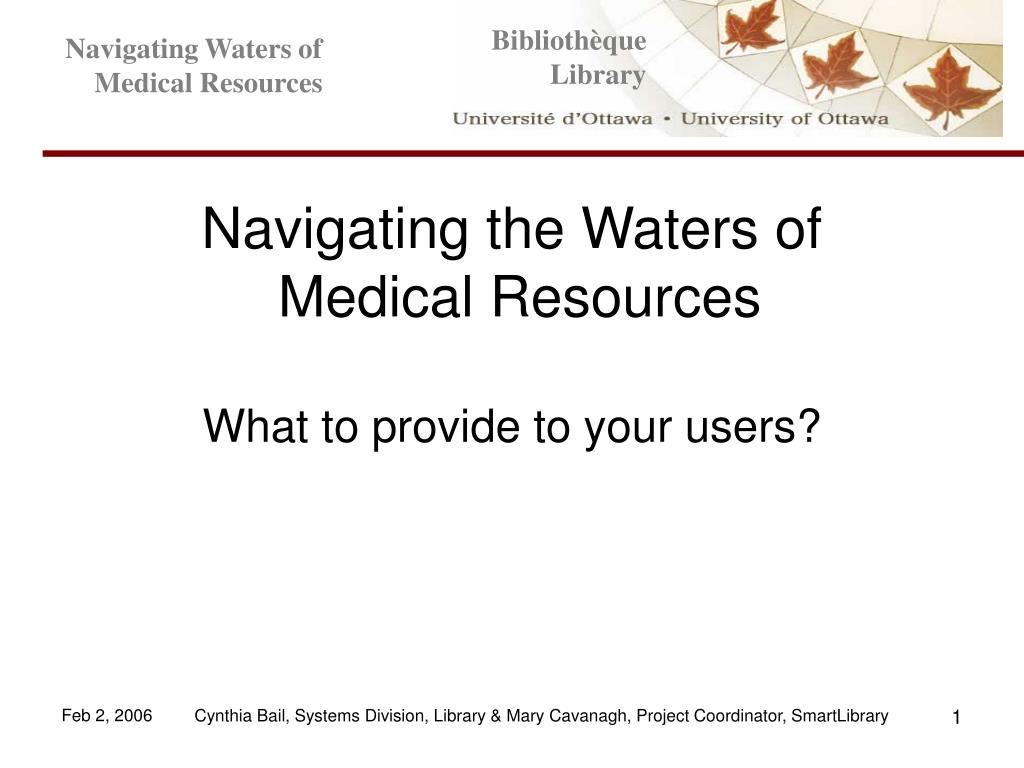 Navigating Waters of Medical Resources

Bibliothèque Library

Université d'Ottawa • University of Ottawa

Navigating the Waters of Medical Resources

What to provide to your users?

Feb 2, 2006

Cynthia Bail, Systems Division, Library & Mary Cavanagh, Project Coordinator, SmartLibrary

1